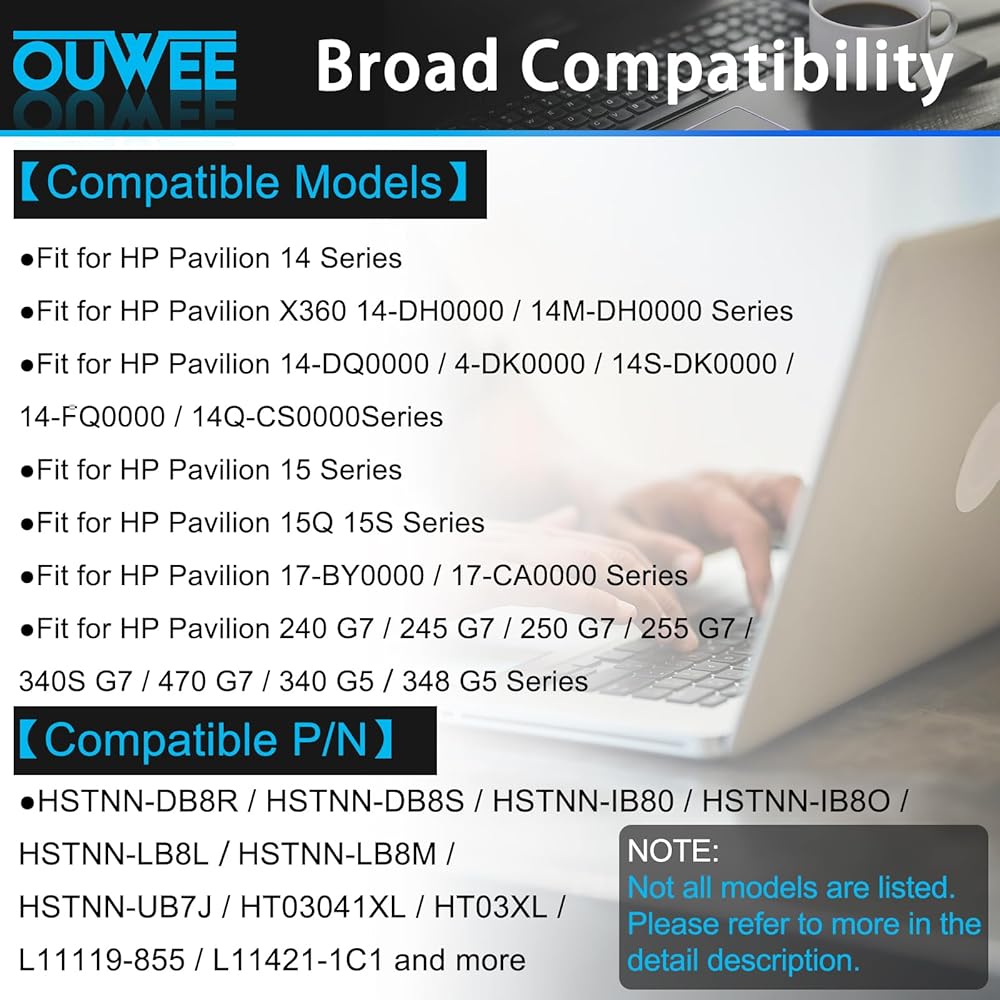 OUWEE Broad Compatibility

【Compatible Models】

●Fit for HP Pavilion 14 Series

●Fit for HP Pavilion X360 14-DH0000 / 14M-DH0000 Series

●Fit for HP Pavilion 14-DQ0000 / 4-DK0000 / 14S-DK0000 / 14-FQ0000 / 14Q-CS0000Series

●Fit for HP Pavilion 15 Series

●Fit for HP Pavilion 15Q 15S Series

●Fit for HP Pavilion 17-BY0000 / 17-CA0000 Series

●Fit for HP Pavilion 240 G7 / 245 G7 / 250 G7 / 255 G7 / 340S G7 / 470 G7 / 340 G5 / 348 G5 Series

【Compatible P/N】

●HSTNN-DB8R / HSTNN-DB8S / HSTNN-IB80 / HSTNN-IB8O / HSTNN-LB8L / HSTNN-LB8M / HSTNN-UB7J / HT03041XL / HT03XL / L11119-855 / L11421-1C1 and more

NOTE:
Not all models are listed.
Please refer to more in the detail description.